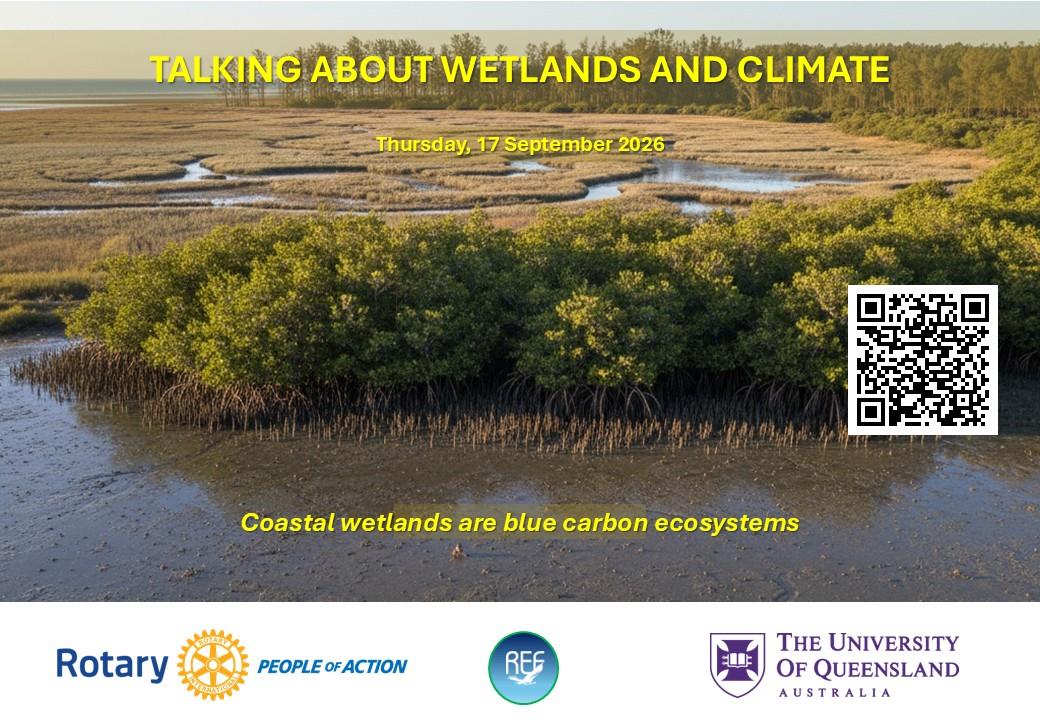 TALKING ABOUT WETLANDS AND CLIMATE

Thursday, 17 September 2026

Coastal wetlands are blue carbon ecosystems

Rotary ROTARY INTERNATIONAL PEOPLE OF ACTION

REF

THE UNIVERSITY OF QUEENSLAND AUSTRALIA